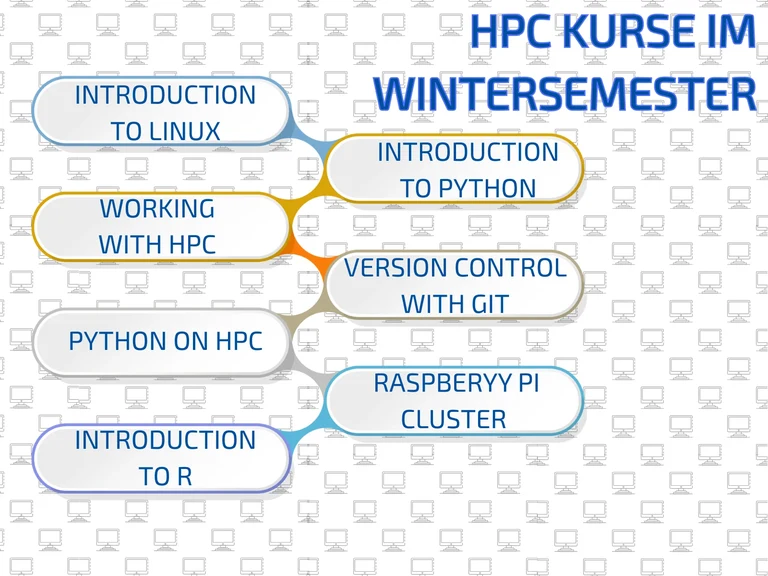 HPC KURSE IM WINTERSEMESTER

INTRODUCTION TO LINUX

INTRODUCTION TO PYTHON

WORKING WITH HPC

VERSION CONTROL WITH GIT

PYTHON ON HPC

RASPBERYY PI CLUSTER

INTRODUCTION TO R